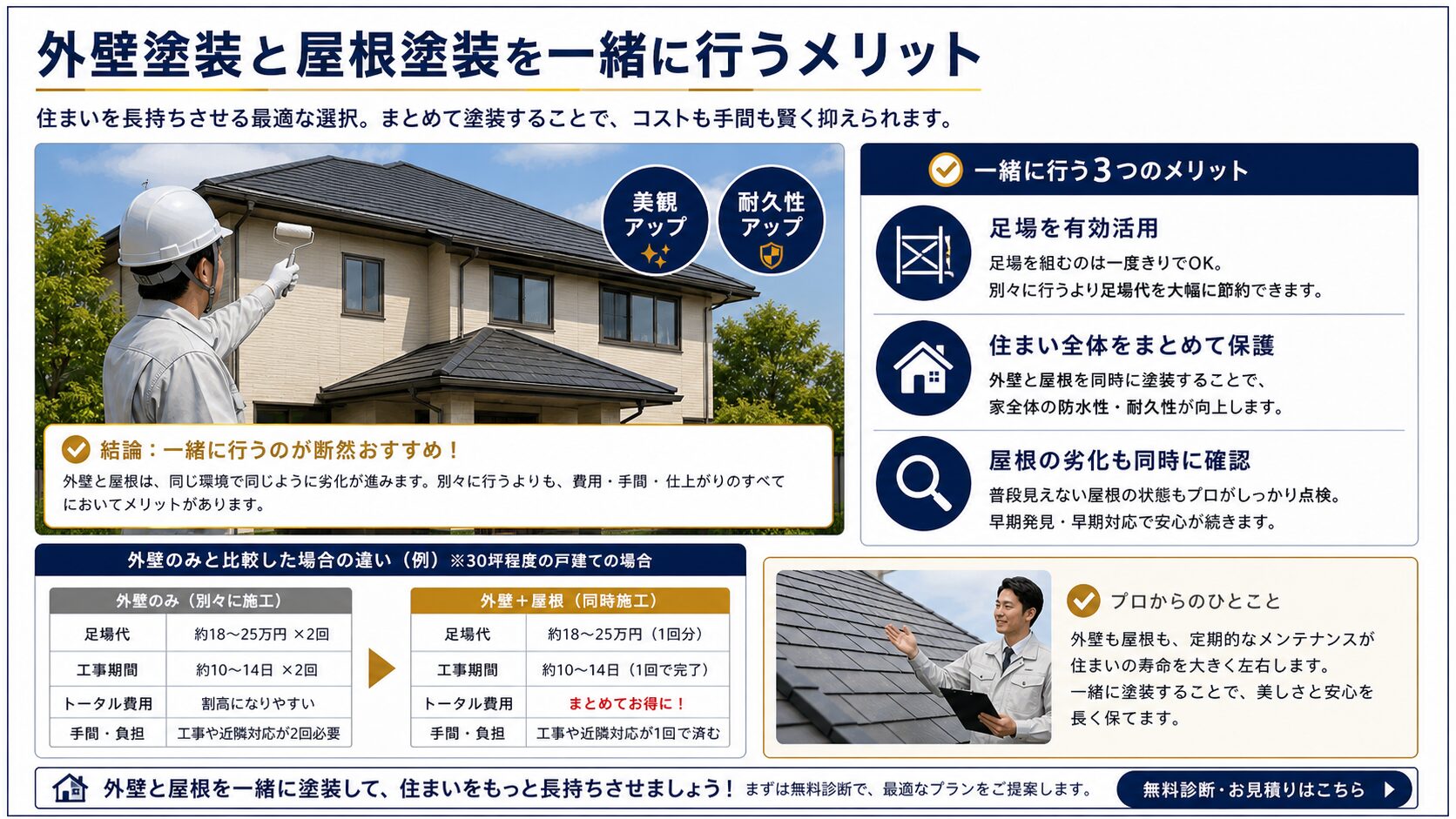 外壁塗装と屋根塗装を一緒に行うメリット

住まいを長持ちさせる最適な選択。まとめて塗装することで、コストも手間も賢く抑えられます。

美観アップ

耐久性アップ

結論：一緒に行うのが断然おすすめ！

外壁と屋根は、同じ環境で同じように劣化が進みます。別々に行うよりも、費用・手間・仕上がりのすべてにおいてメリットがあります。

一緒に行う3つのメリット

足場を有効活用

足場を組むのは一度きりでOK。
別々に行うより足場代を大幅に節約できます。

住まい全体をまとめて保護

外壁と屋根を同時に塗装することで、
家全体の防水性・耐久性が向上します。

屋根の劣化も同時に確認

普段見えない屋根の状態もプロがしっかり点検。
早期発見・早期対応で安心が続きます。

外壁のみと比較した場合の違い（例）※30坪程度の戸建ての場合

| 外壁のみ（別々に施工） | |
|---|---|
| 足場代 | 約18～25万円 ×2回 |
| 工事期間 | 約10～14日 ×2回 |
| トータル費用 | 割高になりやすい |
| 手間・負担 | 工事や近隣対応が2回必要 |

| 外壁＋屋根（同時施工） | |
|---|---|
| 足場代 | 約18～25万円（1回分） |
| 工事期間 | 約10～14日（1回で完了） |
| トータル費用 | まとめてお得に！ |
| 手間・負担 | 工事や近隣対応が1回で済む |

プロからのひとこと

外壁も屋根も、定期的なメンテナンスが住まいの寿命を大きく左右します。
一緒に塗装することで、美しさと安心を長く保てます。

外壁と屋根を一緒に塗装して、住まいをもっと長持ちさせましょう！ まずは無料診断で、最適なプランをご提案します。

無料診断・お見積りはこちら